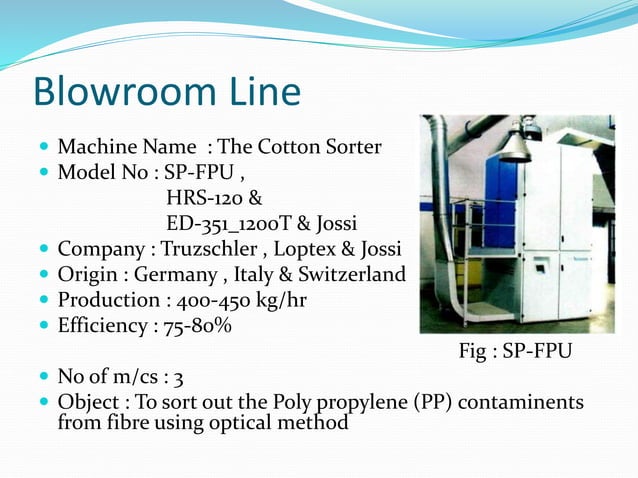 Blowroom Line

- Machine Name : The Cotton Sorter
- Model No : SP-FPU , HRS-120 & ED-351_1200T & Jossi
- Company : Truzschler , Loptex & Jossi
- Origin : Germany , Italy & Switzerland
- Production : 400-450 kg/hr
- Efficiency : 75-80%

Fig : SP-FPU

- No of m/cs : 3
- Object : To sort out the Poly propylene (PP) contaminents from fibre using optical method